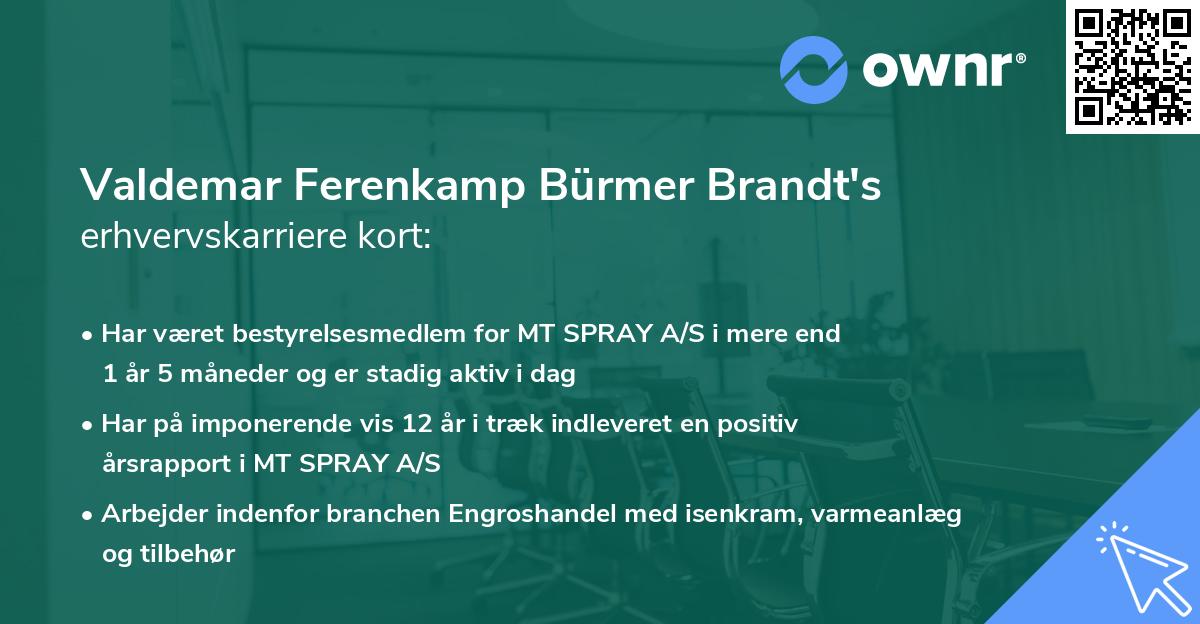 ownr®

Valdemar Ferenkamp Bürmer Brandt's
erhvervskarriere kort:

• Har været bestyrelsesmedlem for MT SPRAY A/S i mere end 1 år 5 måneder og er stadig aktiv i dag
• Har på imponerende vis 12 år i træk indleveret en positiv årsrapport i MT SPRAY A/S
• Arbejder indenfor branchen Engroshandel med isenkram, varmeanlæg og tilbehør